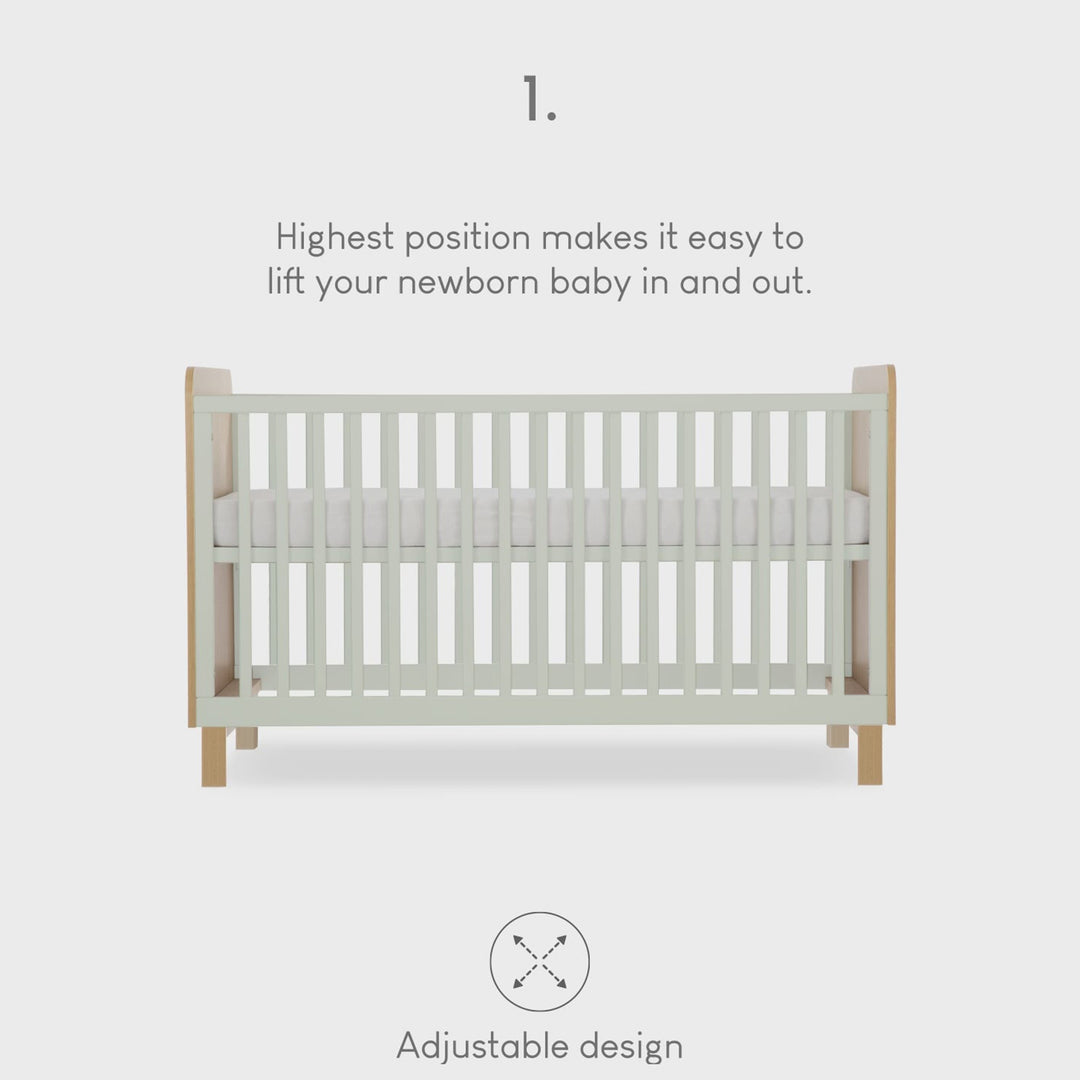 1.

Highest position makes it easy to lift your newborn baby in and out.

Adjustable design